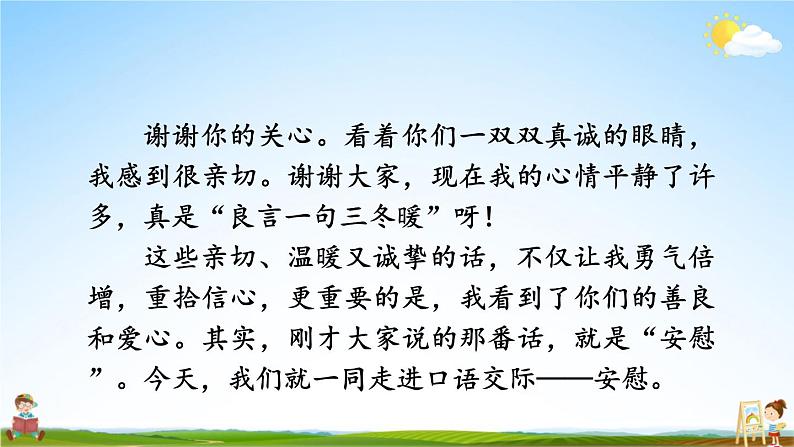 谢谢你的关心。看着你们一双双真诚的眼睛，我感到很亲切。谢谢大家，现在我的心情平静了许多，真是“良言一句三冬暖”呀！

这些亲切、温暖又诚挚的话，不仅让我勇气倍增，重拾信心，更重要的是，我看到了你们的善良和爱心。其实，刚才大家说的那番话，就是“安慰”。今天，我们就一同走进口语交际——安慰。